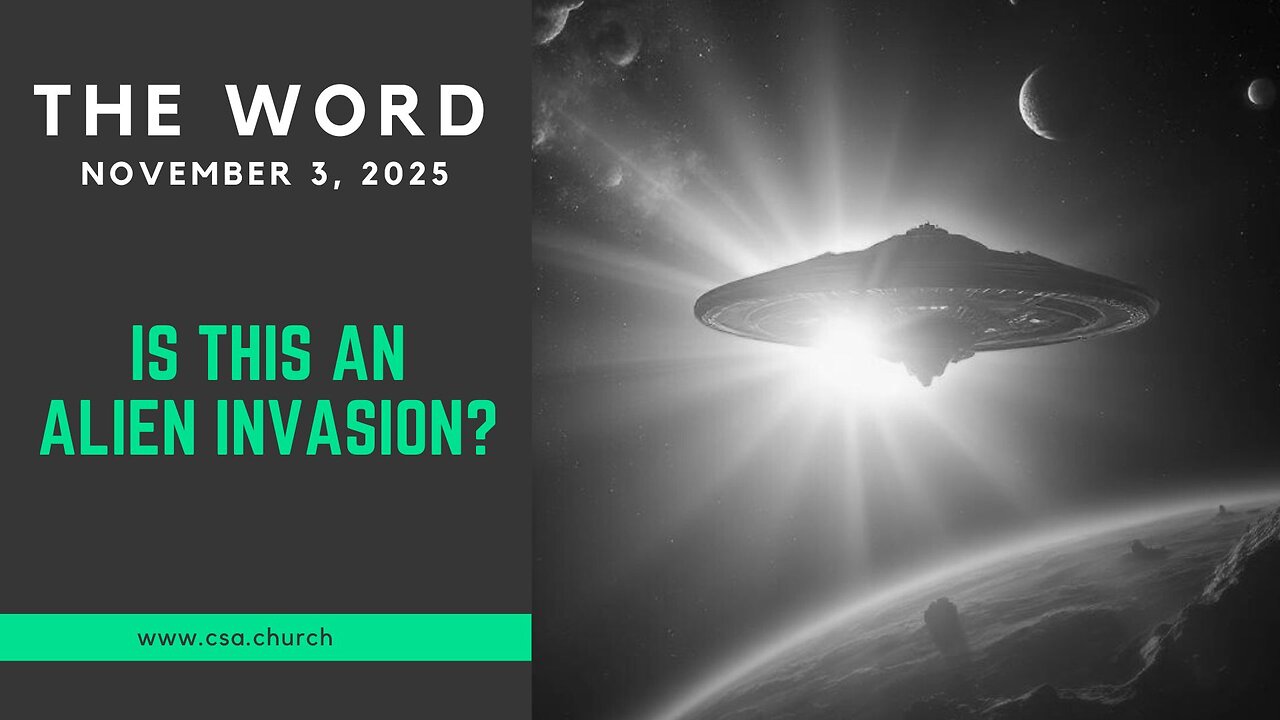 THE WORD
NOVEMBER 3, 2025

IS THIS AN ALIEN INVASION?

www.csa.church